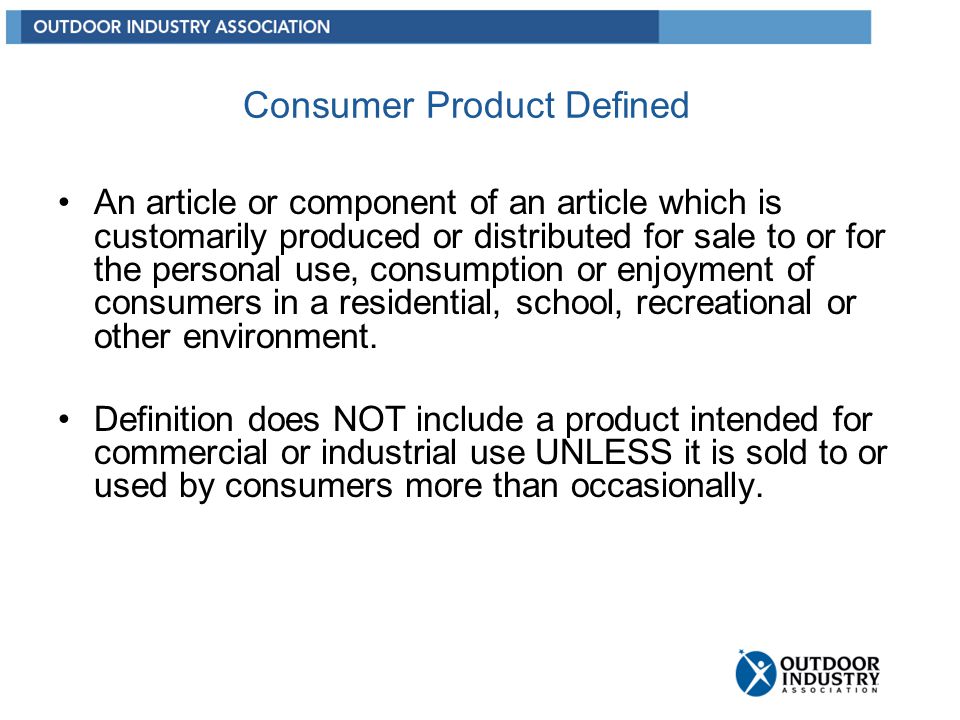 OUTDOOR INDUSTRY ASSOCIATION

Consumer Product Defined

• An article or component of an article which is customarily produced or distributed for sale to or for the personal use, consumption or enjoyment of consumers in a residential, school, recreational or other environment.

• Definition does NOT include a product intended for commercial or industrial use UNLESS it is sold to or used by consumers more than occasionally.

OUTDOOR INDUSTRY ASSOCIATION